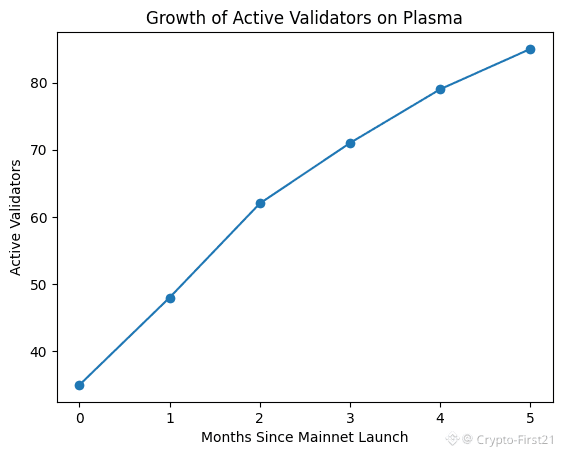 Growth of Active Validators on Plasma

Active Validators

80
70
60
50
40

0 1 2 3 4 5

Months Since Mainnet Launch

© Crypto-First21